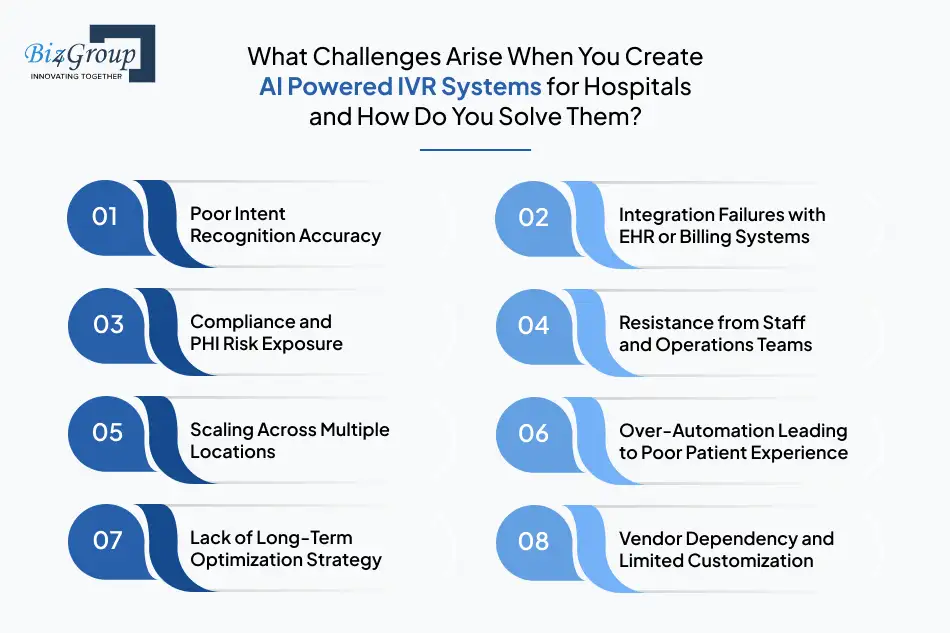 Biz4Group
INNOVATING TOGETHER

What Challenges Arise When You Create AI Powered IVR Systems for Hospitals and How Do You Solve Them?

01 Poor Intent Recognition Accuracy

02 Integration Failures with EHR or Billing Systems

03 Compliance and PHI Risk Exposure

04 Resistance from Staff and Operations Teams

05 Scaling Across Multiple Locations

06 Over-Automation Leading to Poor Patient Experience

07 Lack of Long-Term Optimization Strategy

08 Vendor Dependency and Limited Customization